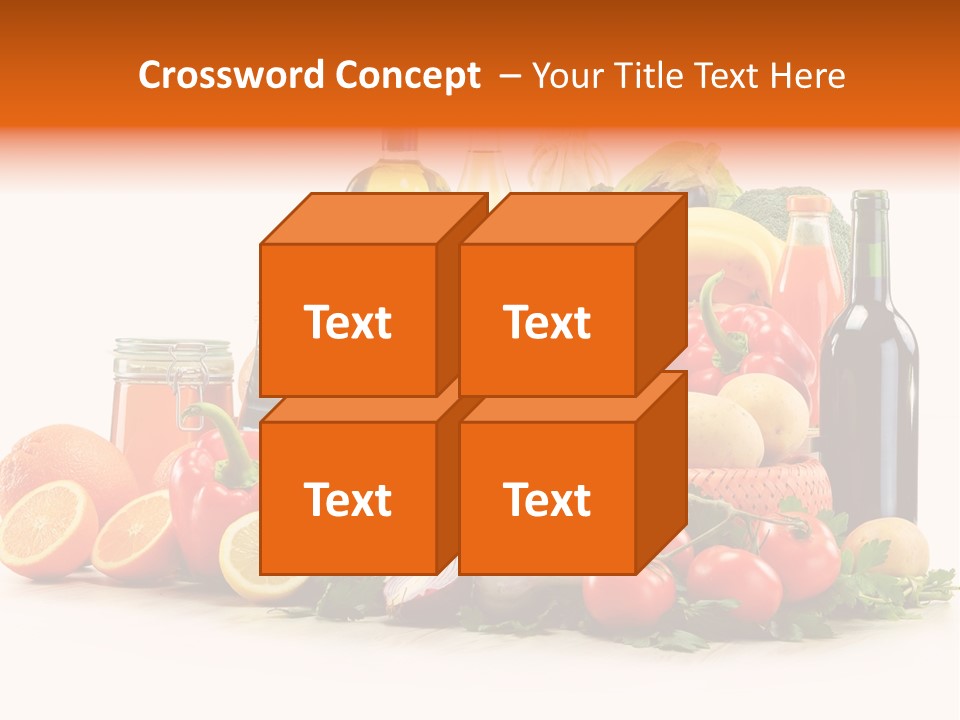 Crossword Concept – Your Title Text Here

Text

Text

Text

Text